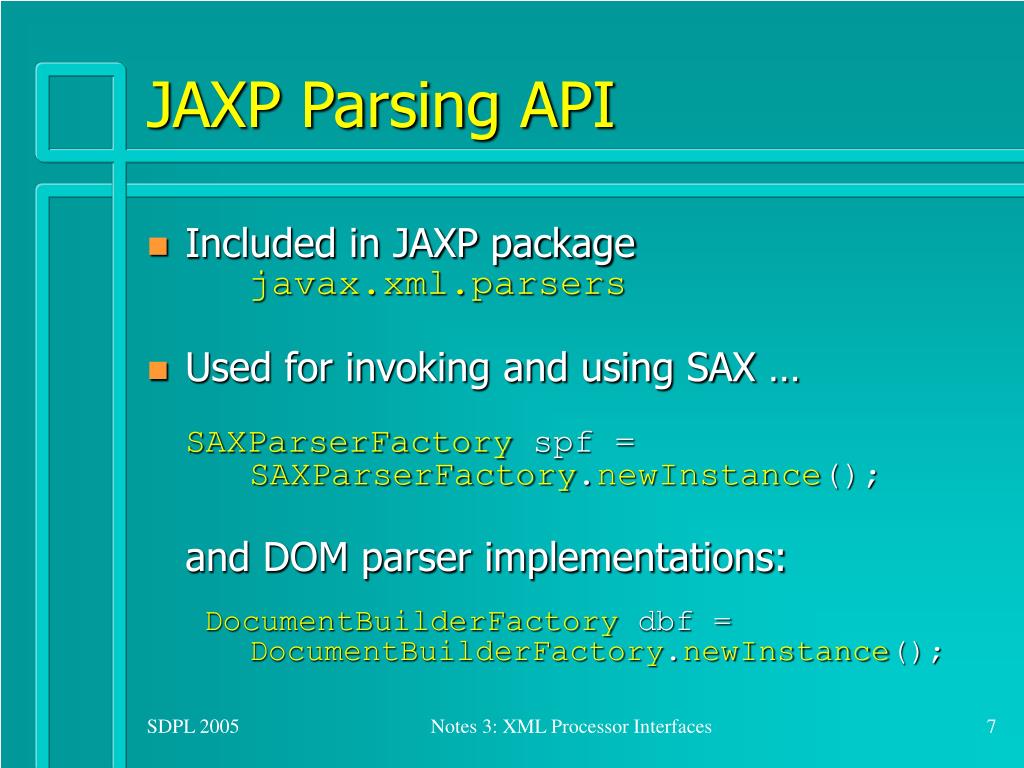 JAXP Parsing API

Included in JAXP package
javax.xml.parsers

Used for invoking and using SAX …

SAXParserFactory spf =
SAXParserFactory.newInstance();

and DOM parser implementations:

DocumentBuilderFactory dbf =
DocumentBuilderFactory.newInstance();

SDPL 2005
Notes 3: XML Processor Interfaces
7